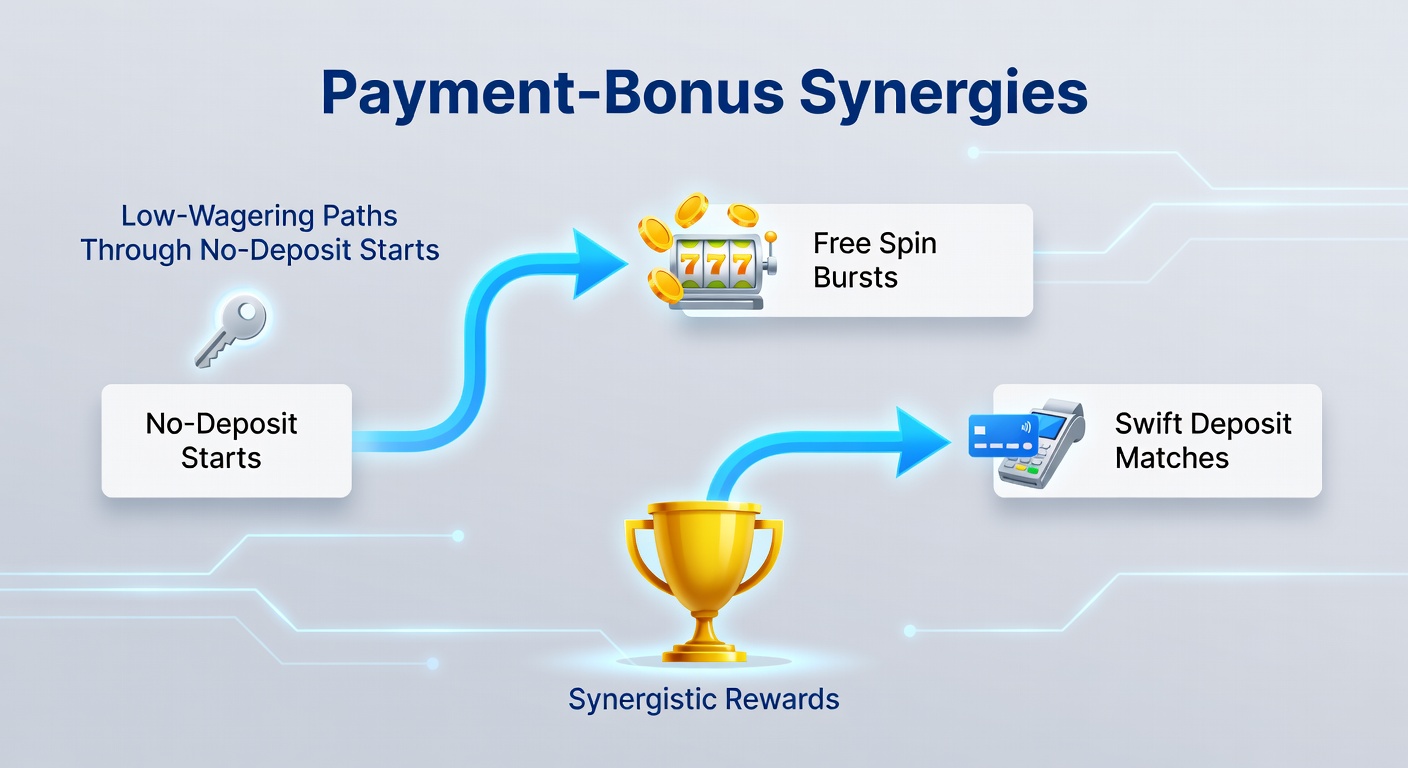 Payment-Bonus Synergies

Low-Wagering Paths Through No-Deposit Starts

No-Deposit Starts

777

Free Spin Bursts

Swift Deposit Matches

Synergistic Rewards